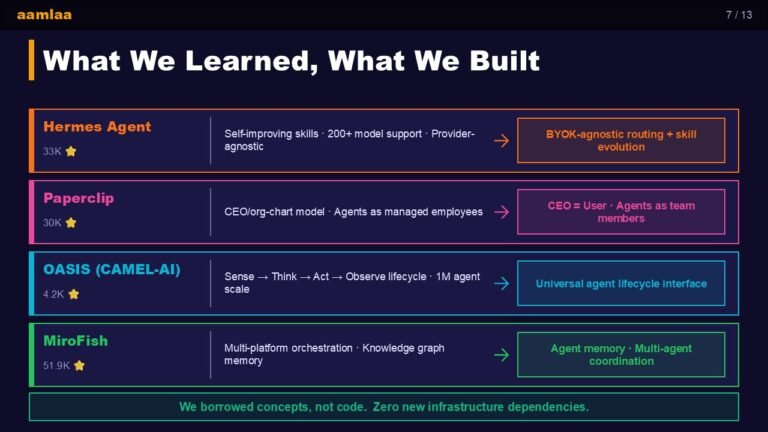 aamlaa

7 / 13

What We Learned, What We Built

Hermes Agent
33K ⭐
Self-improving skills · 200+ model support · Provider-agnostic
→
BYOK-agnostic routing + skill evolution

Paperclip
30K ⭐
CEO/org-chart model · Agents as managed employees
→
CEO = User · Agents as team members

OASIS (CAMEL-AI)
4.2K ⭐
Sense → Think → Act → Observe lifecycle · 1M agent scale
→
Universal agent lifecycle interface

MiroFish
51.9K ⭐
Multi-platform orchestration · Knowledge graph memory
→
Agent memory · Multi-agent coordination

We borrowed concepts, not code. Zero new infrastructure dependencies.